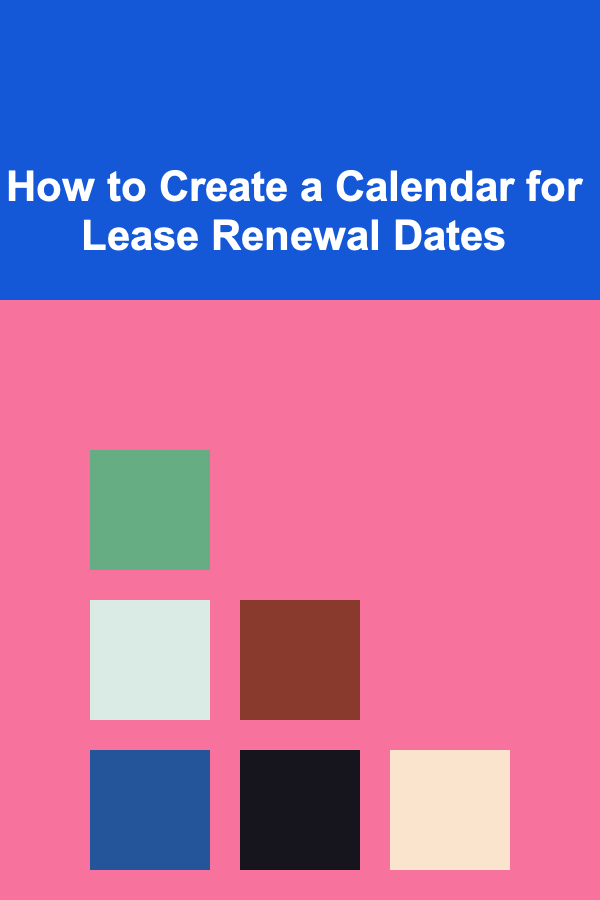 How to Create a Calendar for Lease Renewal Dates